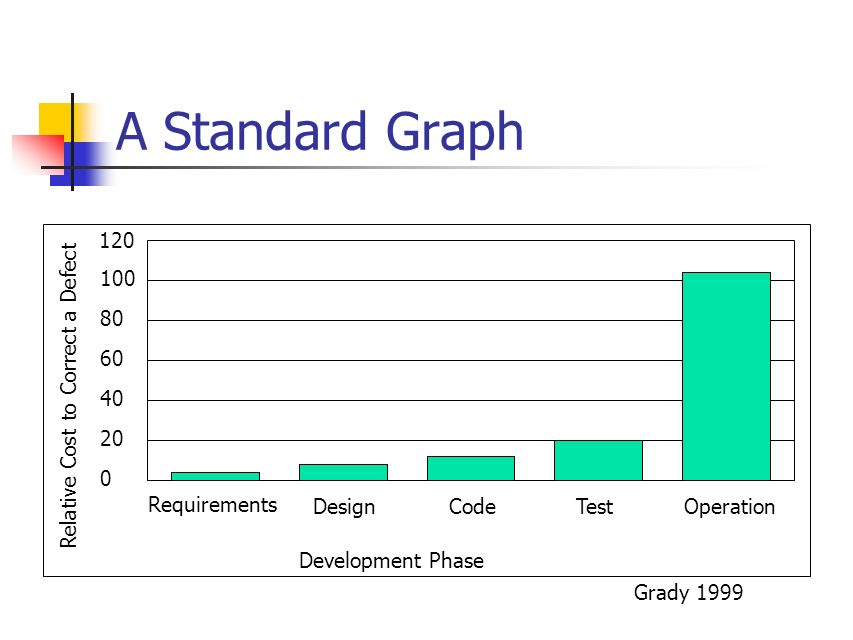 A Standard Graph

Relative Cost to Correct a Defect

120
100
80
60
40
20
0

Requirements Design Code Test Operation

Development Phase

Grady 1999